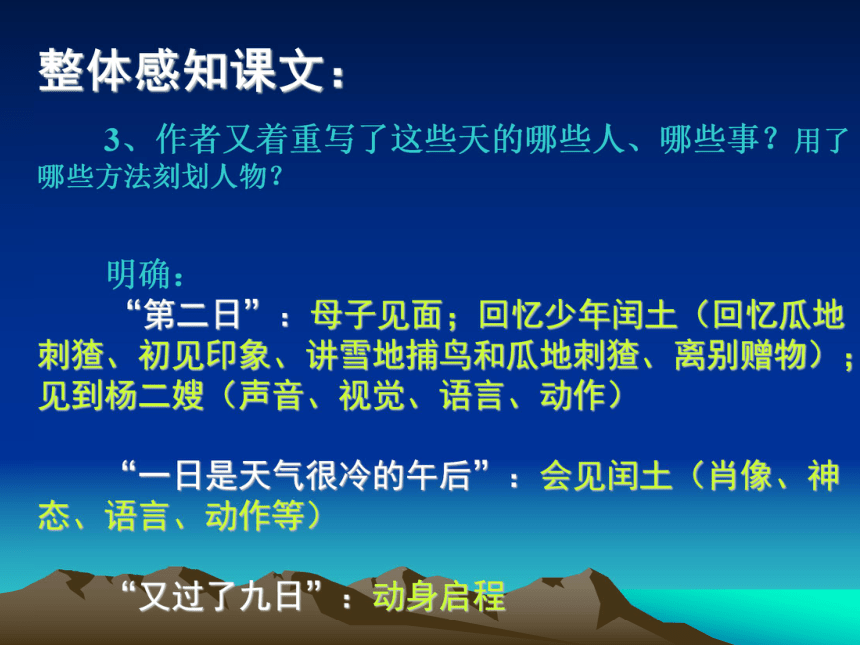 整体感知课文：

3、作者又着重写了这些天的哪些人、哪些事？用了哪些方法刻划人物？

明确：

“第二日”：母子见面；回忆少年闰土（回忆瓜地刺猹、初见印象、讲雪地捕鸟和瓜地刺猹、离别赠物）；见到杨二嫂（声音、视觉、语言、动作）

“一日是天气很冷的午后”：会见闰土（肖像、神态、语言、动作等）

“又过了九日”：动身启程